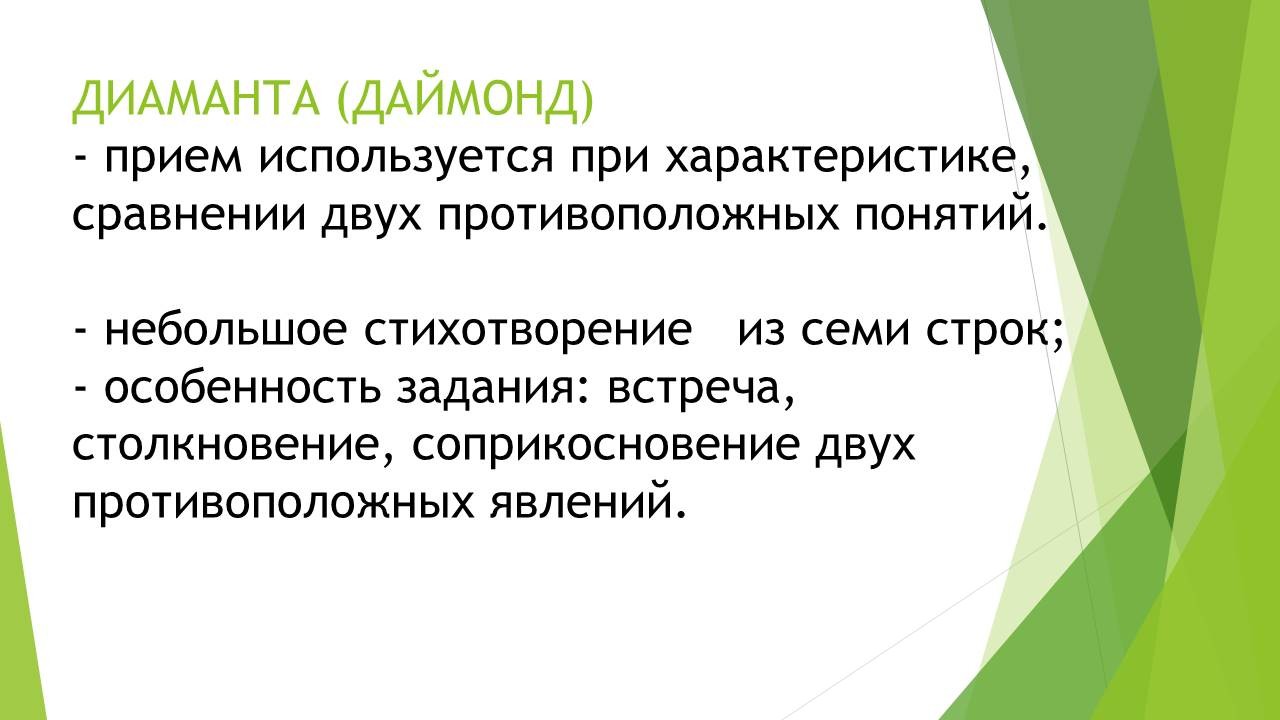 ДИАМАНТА (ДАЙМОНД)
- прием используется при характеристике, сравнении двух противоположных понятий.

- небольшое стихотворение из семи строк;
- особенность задания: встреча, столкновение, соприкосновение двух противоположных явлений.